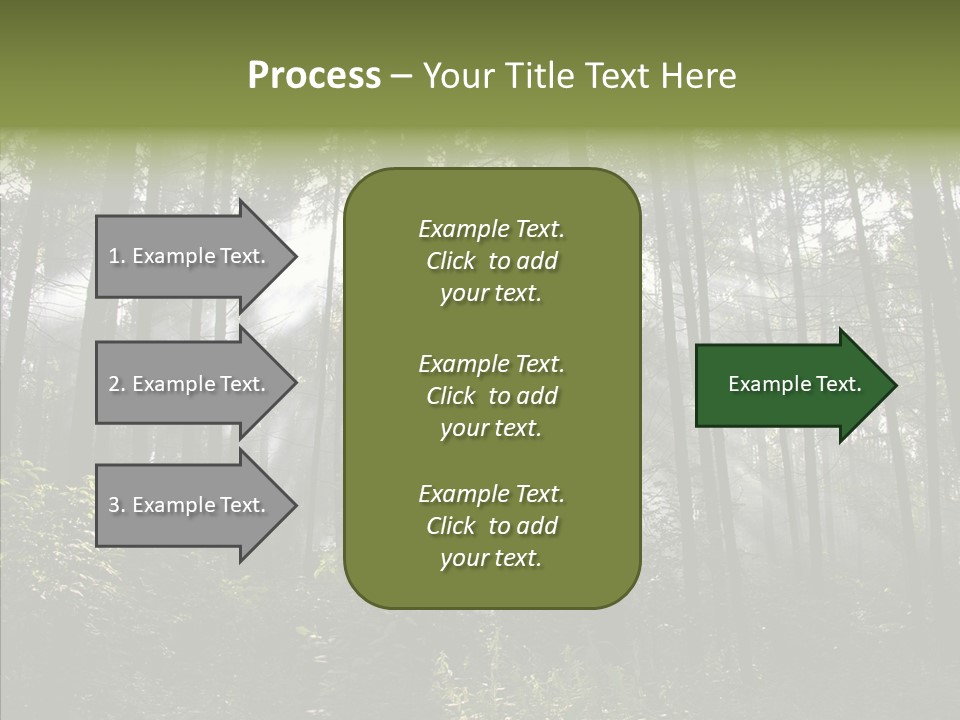 Process – Your Title Text Here

1. Example Text.

2. Example Text.

3. Example Text.

Example Text. Click to add your text.

Example Text. Click to add your text.

Example Text. Click to add your text.

Example Text.